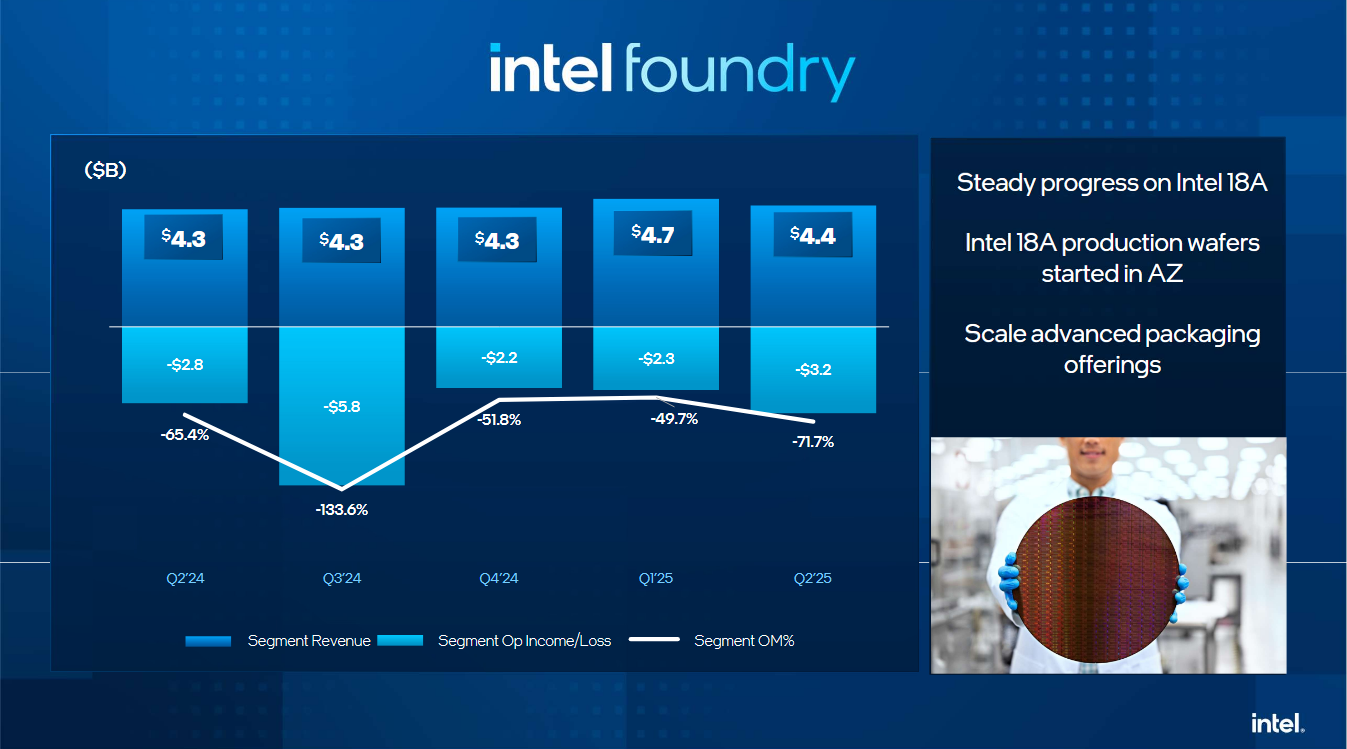 intel foundry

($B)

$4.3 $4.3 $4.3 $4.7 $4.4

-$2.8 -$5.8 -$2.2 -$2.3 -$3.2

-65.4% -133.6% -51.8% -49.7% -71.7%

Q2'24 Q3'24 Q4'24 Q1'25 Q2'25

Segment Revenue Segment Op Income/Loss Segment OM%

Steady progress on Intel 18A

Intel 18A production wafers started in AZ

Scale advanced packaging offerings

intel.